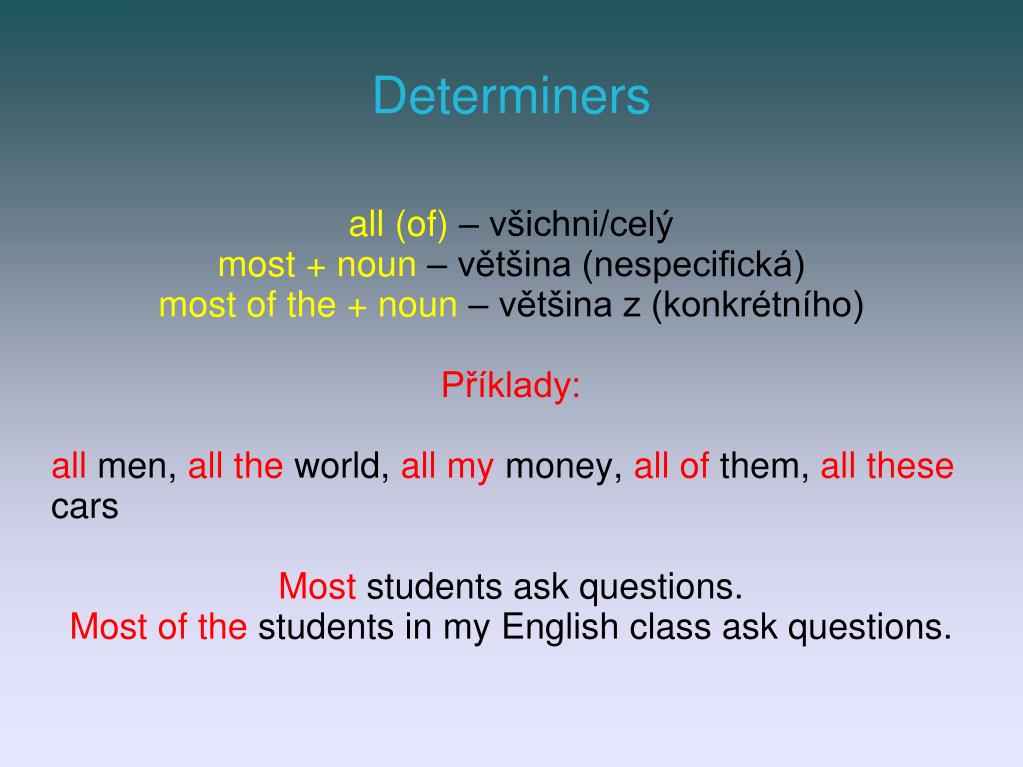 Determiners

all (of) – všichni/celý
most + noun – většina (nespecifická)
most of the + noun – většina z (konkrétního)

Příklady:

all men, all the world, all my money, all of them, all these cars

Most students ask questions.
Most of the students in my English class ask questions.